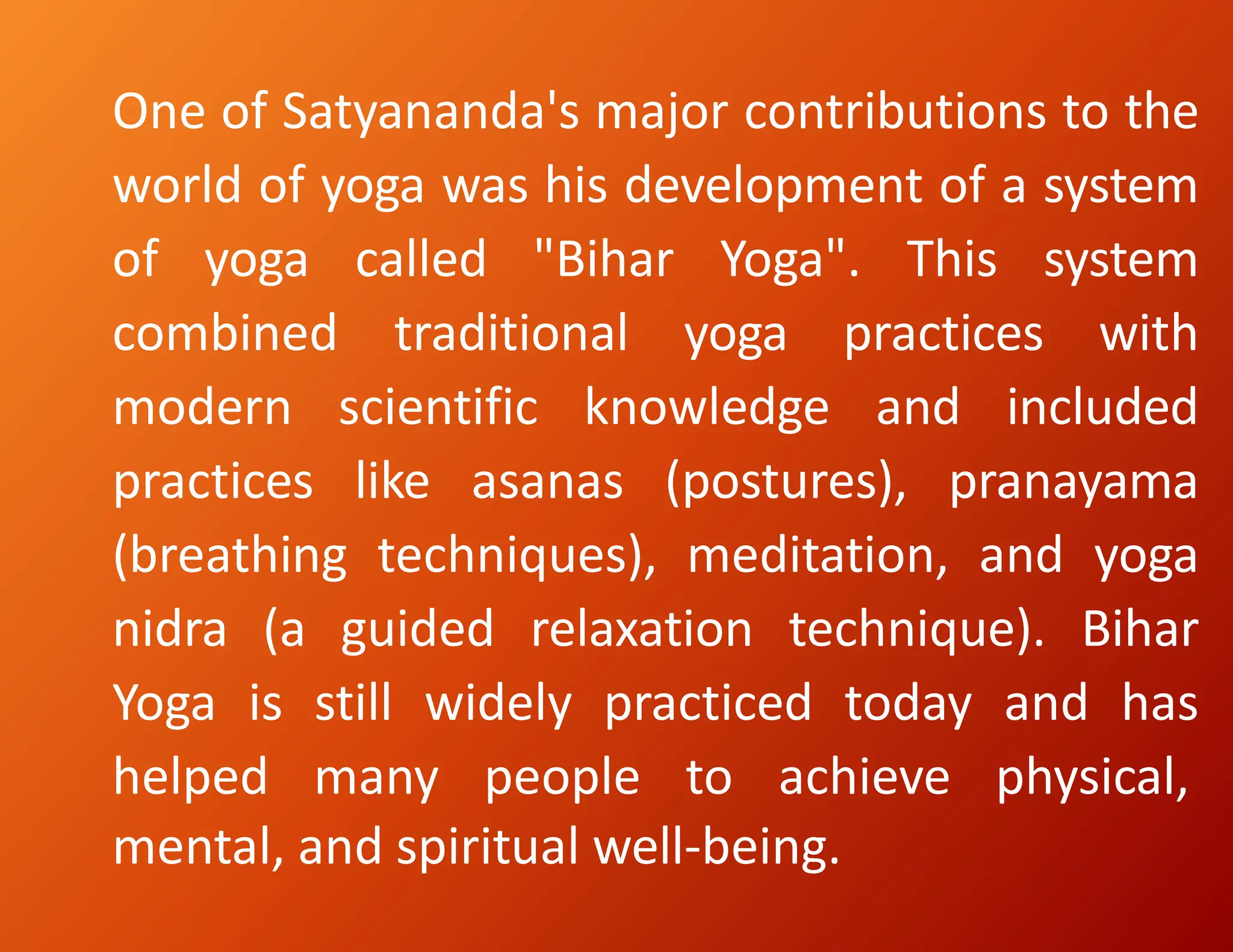 One of Satyananda's major contributions to the world of yoga was his development of a system of yoga called "Bihar Yoga". This system combined traditional yoga practices with modern scientific knowledge and included practices like asanas (postures), pranayama (breathing techniques), meditation, and yoga nidra (a guided relaxation technique). Bihar Yoga is still widely practiced today and has helped many people to achieve physical, mental, and spiritual well-being.